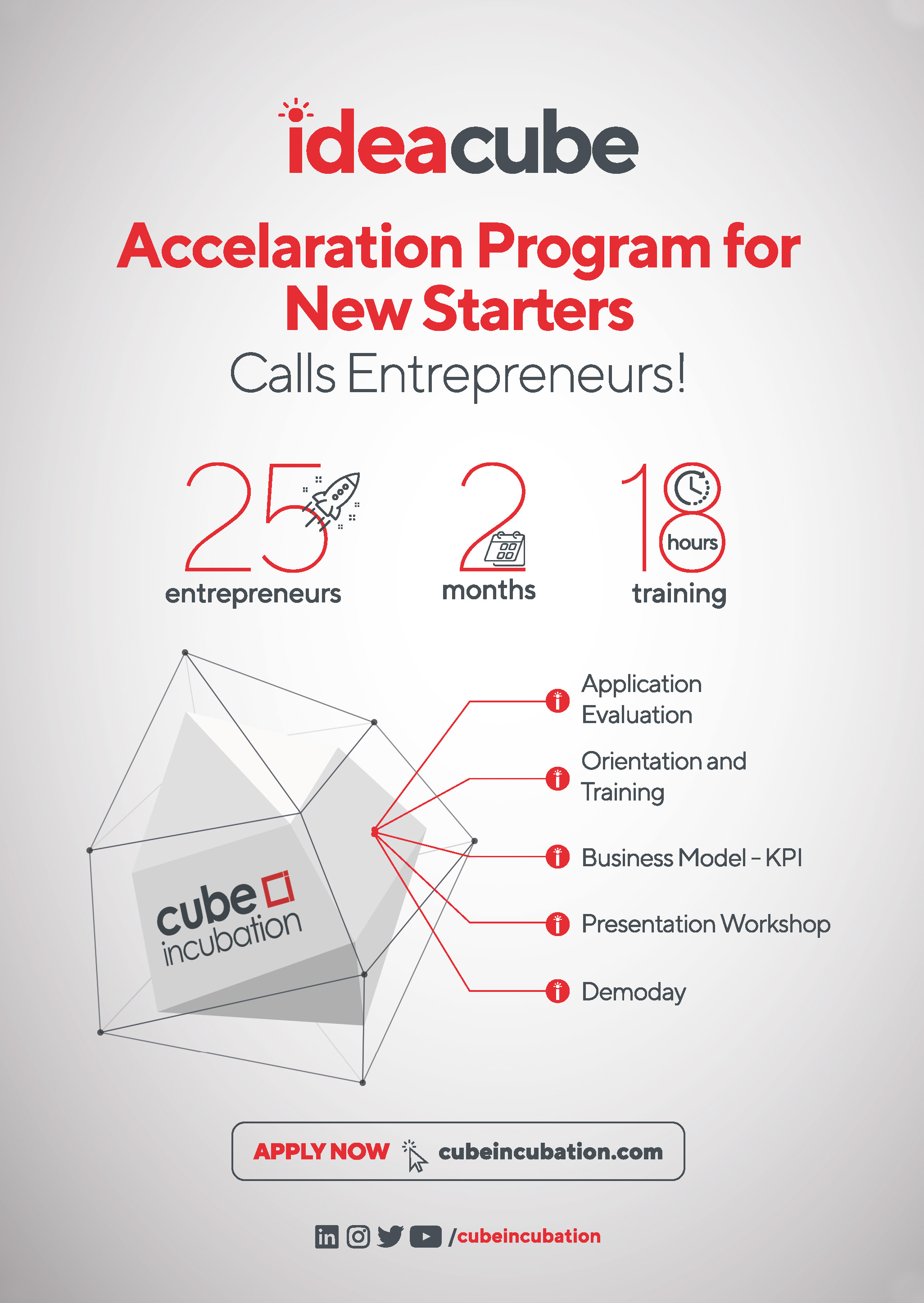 ideacube

Accelaration Program for New Starters

Calls Entrepreneurs!

25 entrepreneurs

2 months

18 hours training

cube incubation

Application Evaluation

Orientation and Training

Business Model - KPI

Presentation Workshop

Demoday

APPLY NOW cubeincubation.com

/cubeincubation